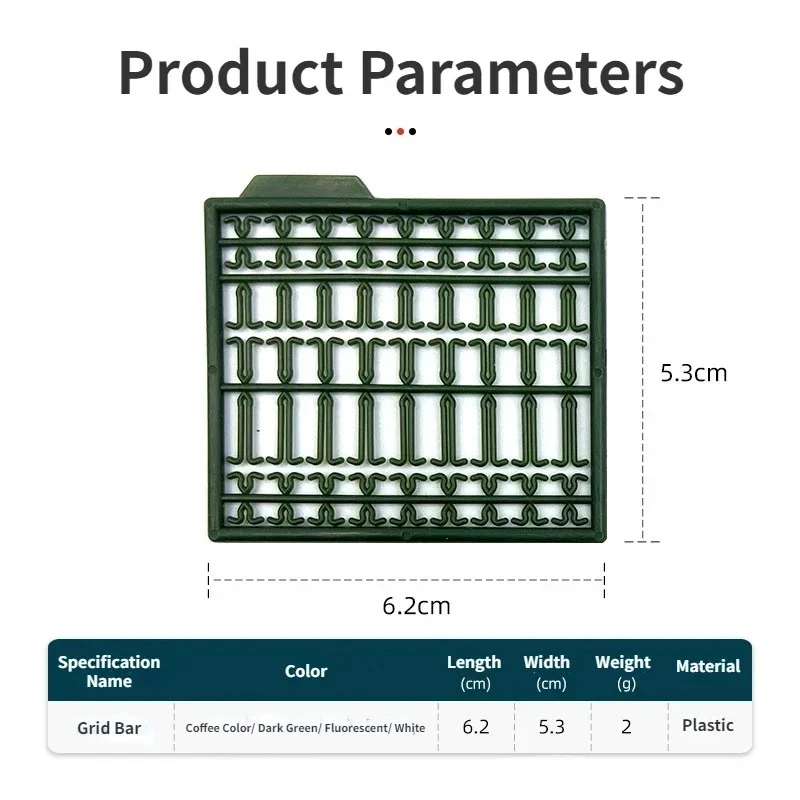 Product Parameters

5.3cm

6.2cm

| Specification Name | Color | Length (cm) | Width (cm) | Weight (g) | Material |
|---|---|---|---|---|---|
| Grid Bar | Coffee Color/ Dark Green/ Fluorescent/ White | 6.2 | 5.3 | 2 | Plastic |